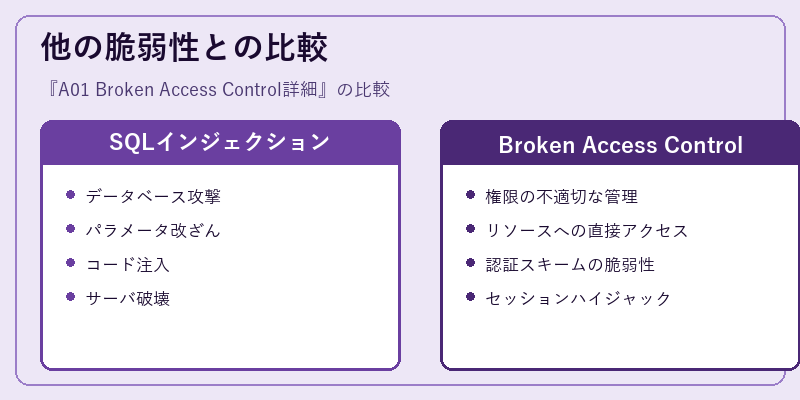 他の脆弱性との比較

『A01 Broken Access Control詳細』の比較

SQLインジェクション

- データベース攻撃
- パラメータ改ざん
- コード注入
- サーバ破壊

Broken Access Control

- 権限の不適切な管理
- リソースへの直接アクセス
- 認証スキームの脆弱性
- セッションハイジャック